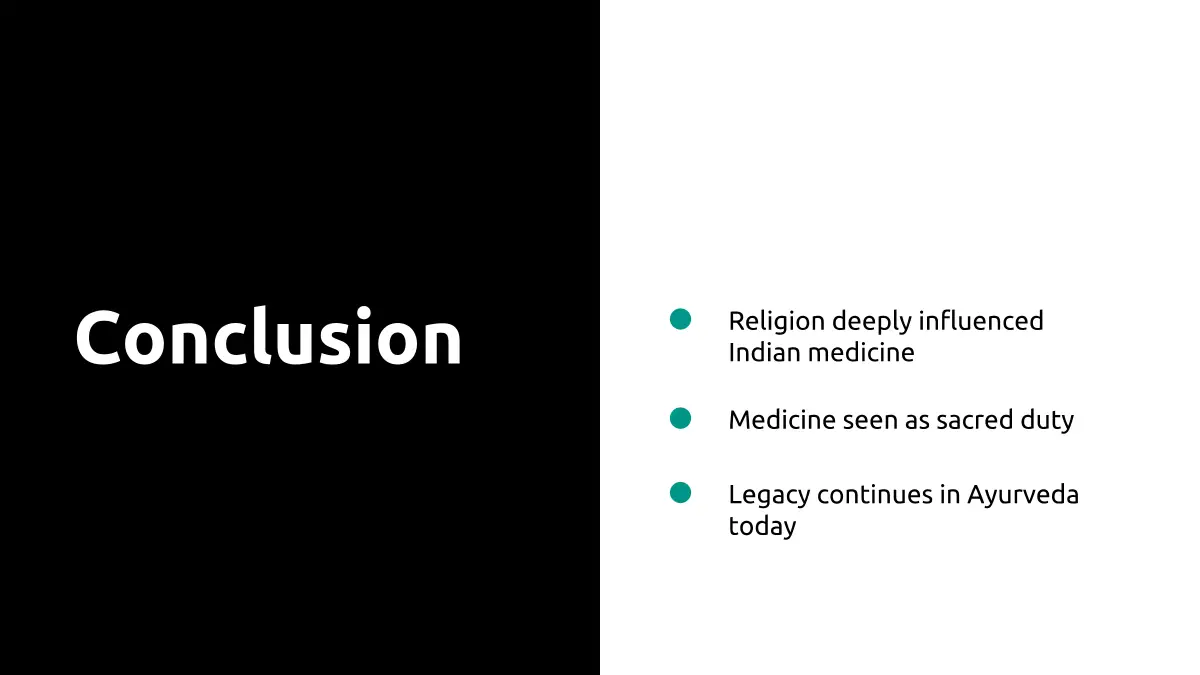 Conclusion

- Religion deeply influenced Indian medicine
- Medicine seen as sacred duty
- Legacy continues in Ayurveda today